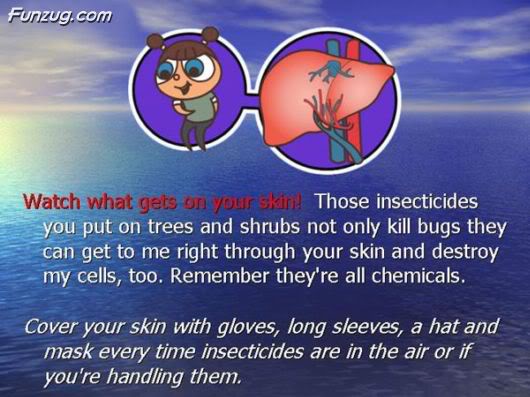 Funzug.com

Watch what gets on your skin! Those insecticides you put on trees and shrubs not only kill bugs they can get to me right through your skin and destroy my cells, too. Remember they're all chemicals.

Cover your skin with gloves, long sleeves, a hat and mask every time insecticides are in the air or if you're handling them.